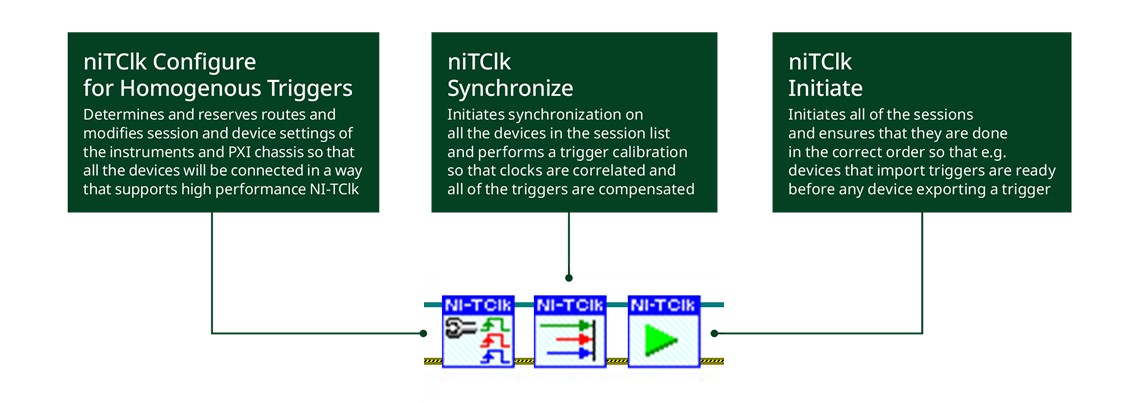 niTClk Configure for Homogenous Triggers
Determines and reserves routes and modifies session and device settings of the instruments and PXI chassis so that all the devices will be connected in a way that supports high performance NI-TClk

niTClk Synchronize
Initiates synchronization on all the devices in the session list and performs a trigger calibration so that clocks are correlated and all of the triggers are compensated

niTClk Initiate
Initiates all of the sessions and ensures that they are done in the correct order so that e.g. devices that import triggers are ready before any device exporting a trigger

NI-TClk

NI-TClk

NI-TClk